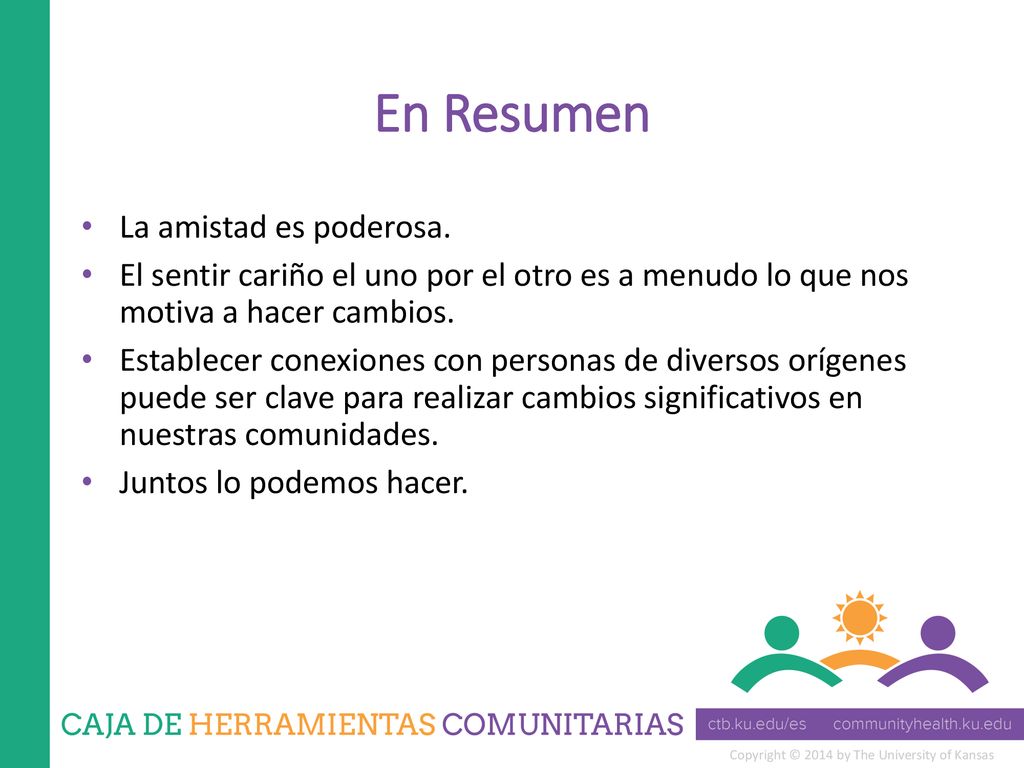 En Resumen

• La amistad es poderosa.
• El sentir cariño el uno por el otro es a menudo lo que nos motiva a hacer cambios.
• Establecer conexiones con personas de diversos orígenes puede ser clave para realizar cambios significativos en nuestras comunidades.
• Juntos lo podemos hacer.

CAJA DE HERRAMIENTAS COMUNITARIAS

ctb.ku.edu/es communityhealth.ku.edu

Copyright © 2014 by The University of Kansas